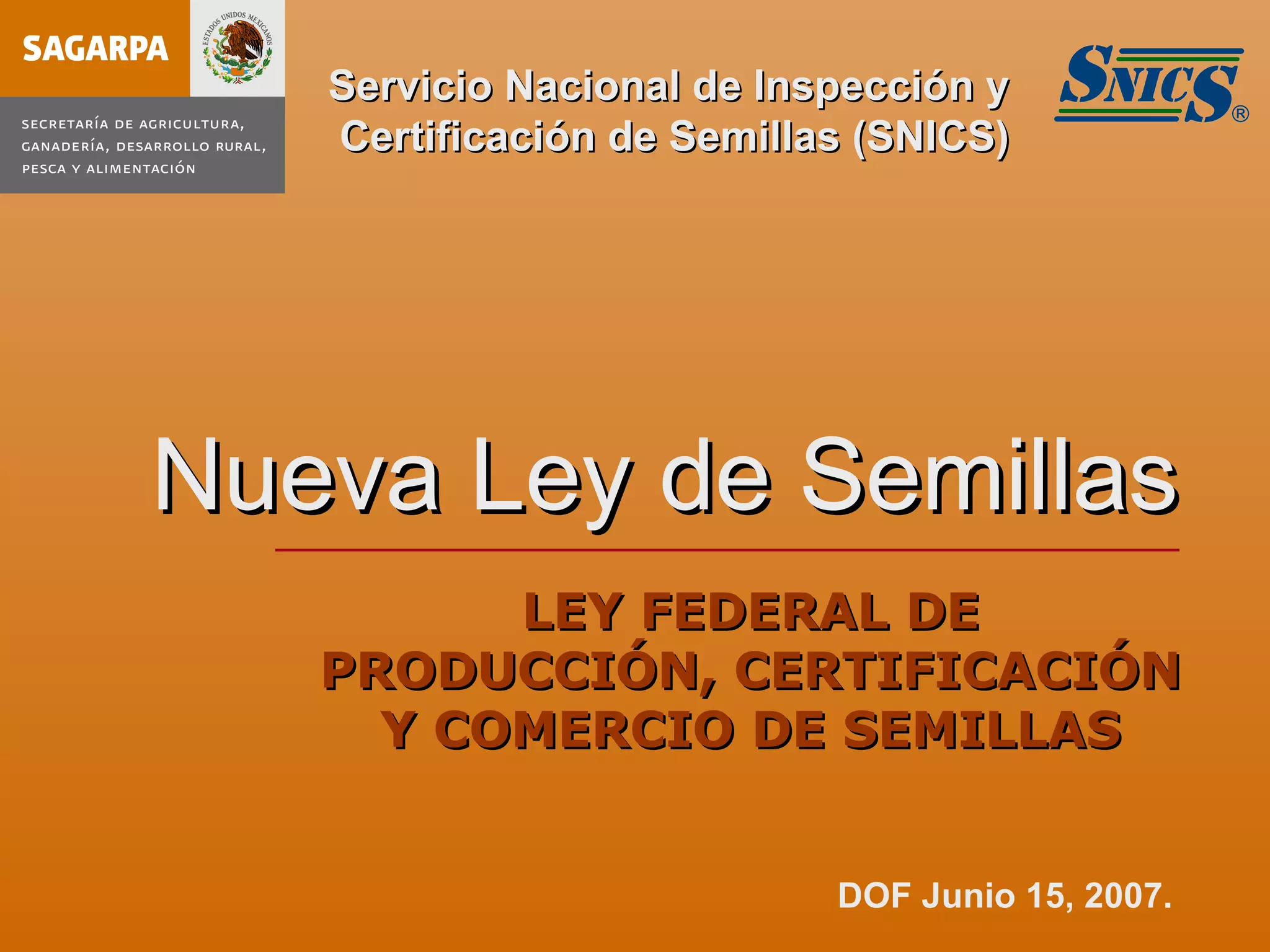 SAGARPA

ESTADOS UNIDOS MEXICANOS

SECRETARÍA DE AGRICULTURA, GANADERÍA, DESARROLLO RURAL, PESCA Y ALIMENTACIÓN

Servicio Nacional de Inspección y Certificación de Semillas (SNICS)

SNICS®

Nueva Ley de Semillas

LEY FEDERAL DE PRODUCCIÓN, CERTIFICACIÓN Y COMERCIO DE SEMILLAS

DOF Junio 15, 2007.